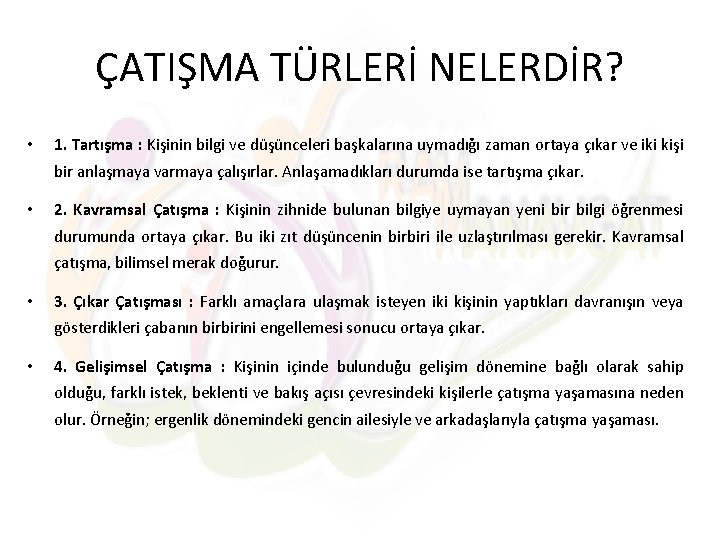 ÇATIŞMA TÜRLERİ NELERDİR?

• 1. Tartışma : Kişinin bilgi ve düşünceleri başkalarına uymadığı zaman ortaya çıkar ve iki kişi bir anlaşmaya varmaya çalışırlar. Anlaşamadıkları durumda ise tartışma çıkar.

• 2. Kavramsal Çatışma : Kişinin zihnide bulunan bilgiye uymayan yeni bir bilgi öğrenmesi durumunda ortaya çıkar. Bu iki zıt düşüncenin birbiri ile uzlaştırılması gerekir. Kavramsal çatışma, bilimsel merak doğurur.

• 3. Çıkar Çatışması : Farklı amaçlara ulaşmak isteyen iki kişinin yaptıkları davranışın veya gösterdikleri çabanın birbirini engellemesi sonucu ortaya çıkar.

• 4. Gelişimsel Çatışma : Kişinin içinde bulunduğu gelişim dönemine bağlı olarak sahip olduğu, farklı istek, beklenti ve bakış açısı çevresindeki kişilerle çatışma yaşamasına neden olur. Örneğin; ergenlik dönemindeki gencin ailesiyle ve arkadaşlarıyla çatışma yaşaması.